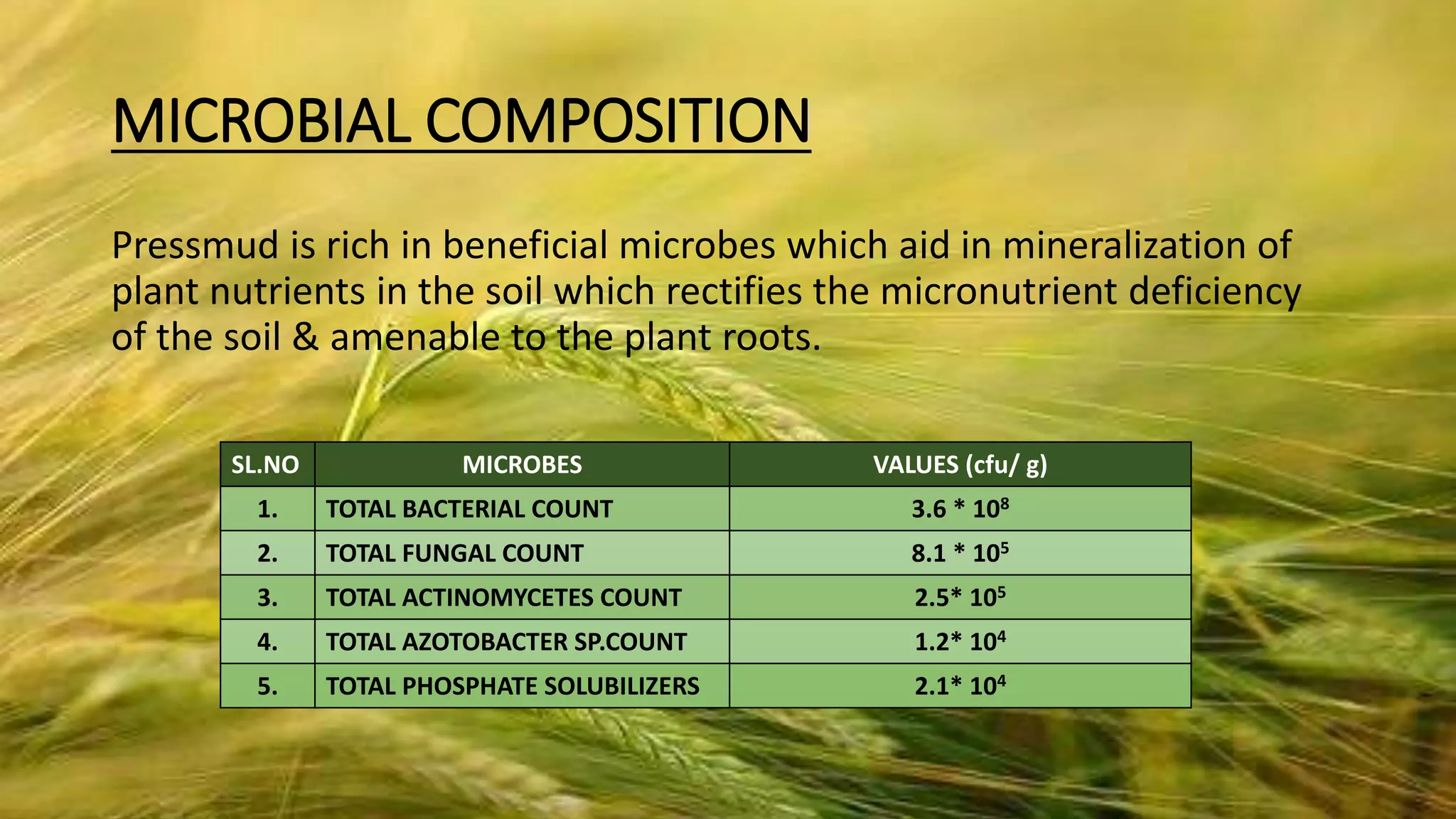 MICROBIAL COMPOSITION

Pressmud is rich in beneficial microbes which aid in mineralization of plant nutrients in the soil which rectifies the micronutrient deficiency of the soil & amenable to the plant roots.

| SL.NO | MICROBES | VALUES (cfu/ g) |
|---|---|---|
| 1. | TOTAL BACTERIAL COUNT | $3.6 * 10^8$ |
| 2. | TOTAL FUNGAL COUNT | $8.1 * 10^5$ |
| 3. | TOTAL ACTINOMYCETES COUNT | $2.5* 10^5$ |
| 4. | TOTAL AZOTOBACTER SP.COUNT | $1.2* 10^4$ |
| 5. | TOTAL PHOSPHATE SOLUBILIZERS | $2.1* 10^4$ |